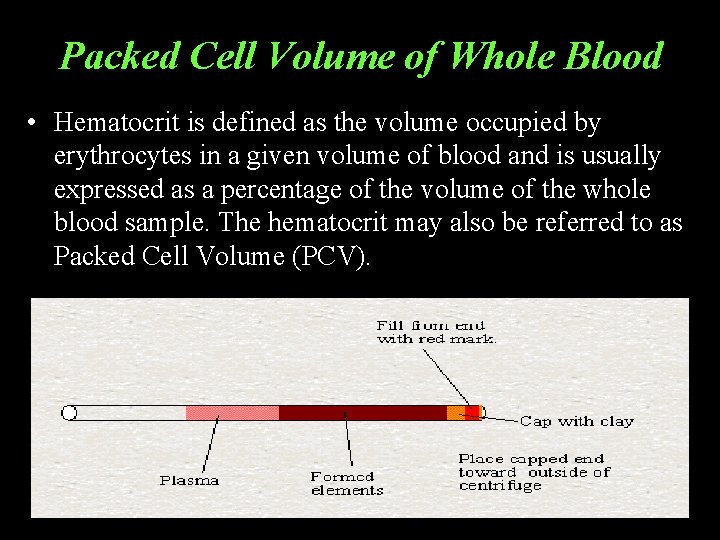 Packed Cell Volume of Whole Blood

• Hematocrit is defined as the volume occupied by erythrocytes in a given volume of blood and is usually expressed as a percentage of the volume of the whole blood sample. The hematocrit may also be referred to as Packed Cell Volume (PCV).

Fill from end with red mark.

Cap with clay

Plasma

Formed elements

Place capped end toward outside of centrifuge